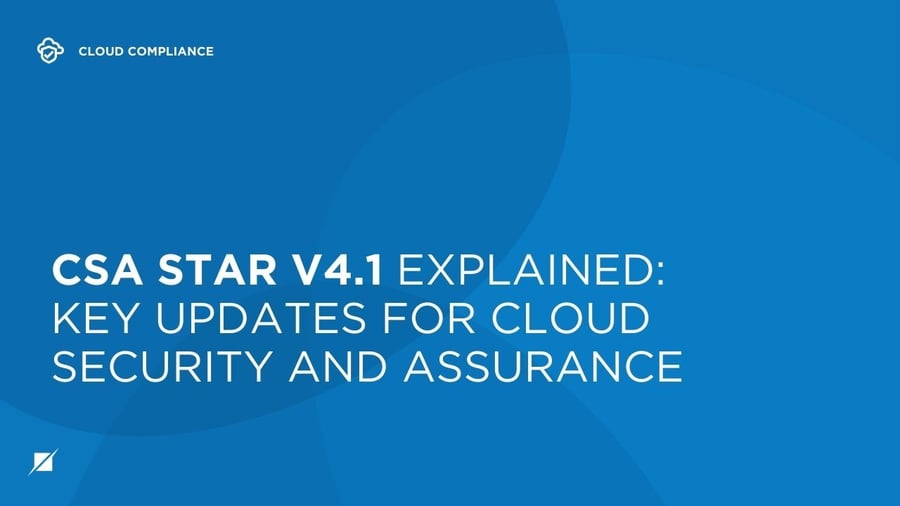 CLOUD COMPLIANCE

CSA STAR V4.1 EXPLAINED: KEY UPDATES FOR CLOUD SECURITY AND ASSURANCE